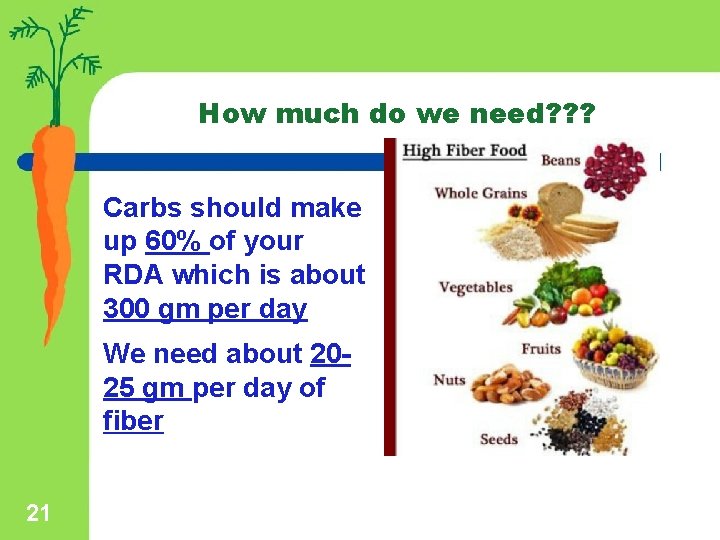 How much do we need???

Carbs should make up 60% of your RDA which is about 300 gm per day

We need about 20-25 gm per day of fiber

High Fiber Food

Beans

Whole Grains

Vegetables

Fruits

Nuts

Seeds

21